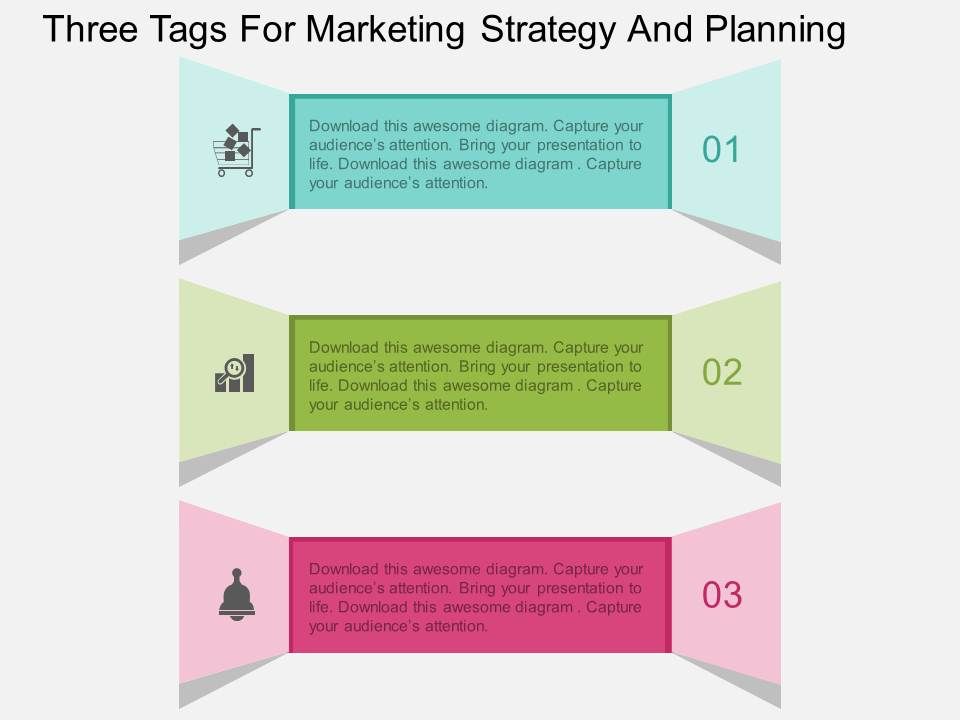 Three Tags For Marketing Strategy And Planning

Download this awesome diagram. Capture your audience's attention. Bring your presentation to life. Download this awesome diagram . Capture your audience's attention.

01

Download this awesome diagram. Capture your audience's attention. Bring your presentation to life. Download this awesome diagram . Capture your audience's attention.

02

Download this awesome diagram. Capture your audience's attention. Bring your presentation to life. Download this awesome diagram . Capture your audience's attention.

03